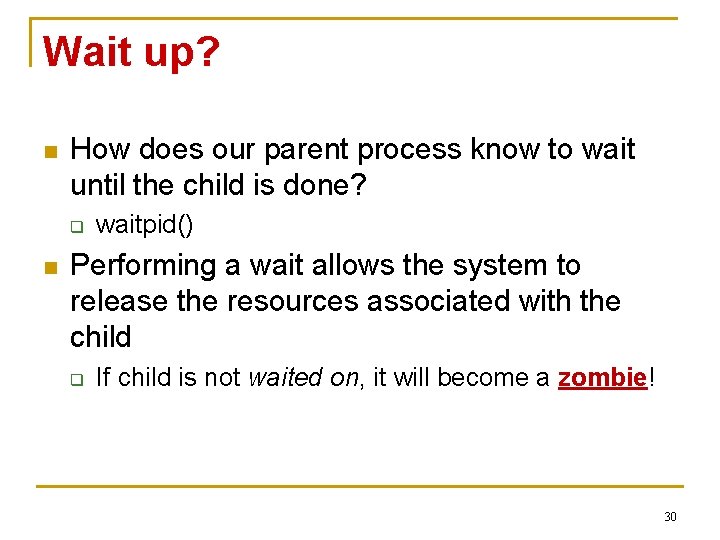 Wait up?

How does our parent process know to wait until the child is done?

waitpid()

Performing a wait allows the system to release the resources associated with the child

If child is not waited on, it will become a zombie!

30